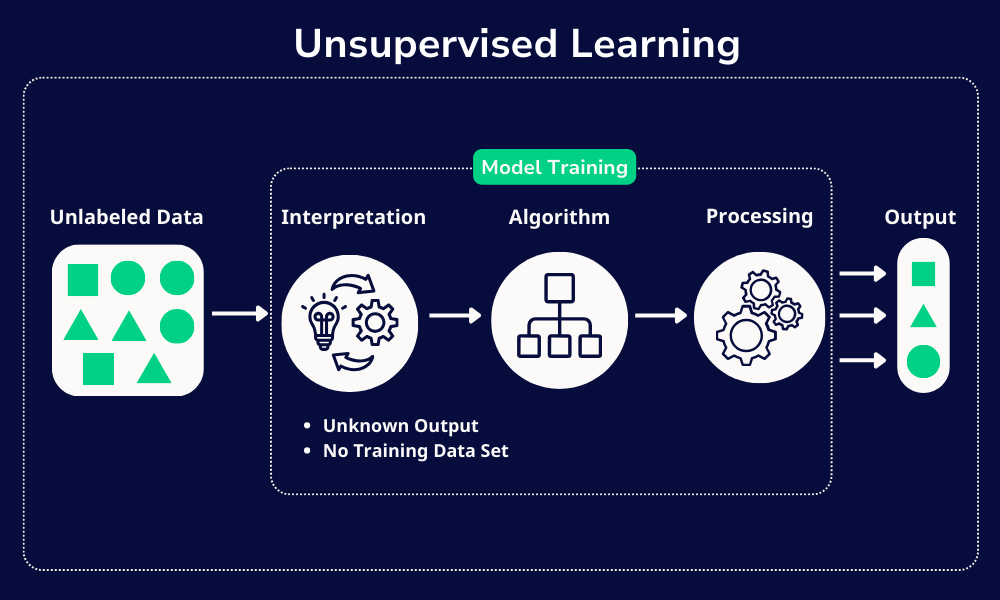 Unsupervised Learning

Model Training

Unlabeled Data

Interpretation

Algorithm

Processing

Output

- Unknown Output
- No Training Data Set